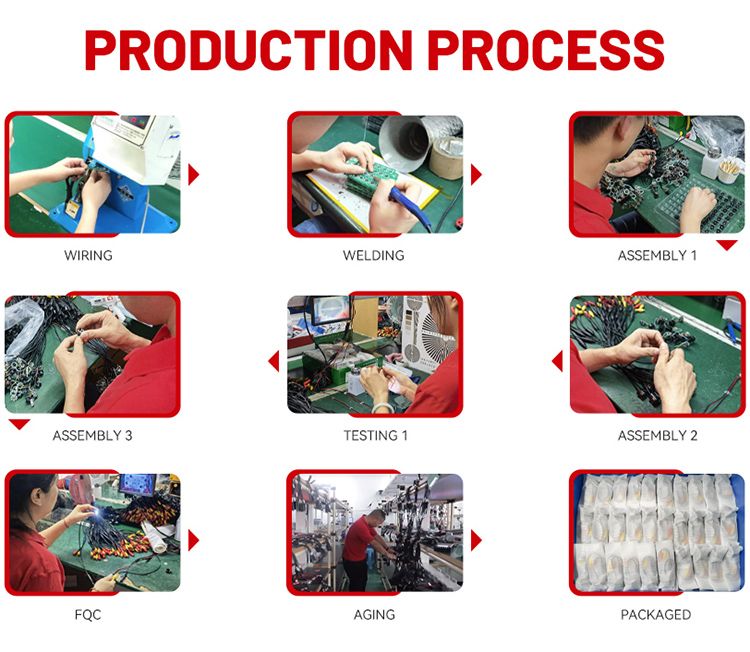 PRODUCTION PROCESS

WIRING

WELDING

ASSEMBLY 1

ASSEMBLY 3

TESTING 1

ASSEMBLY 2

FQC

AGING

PACKAGED